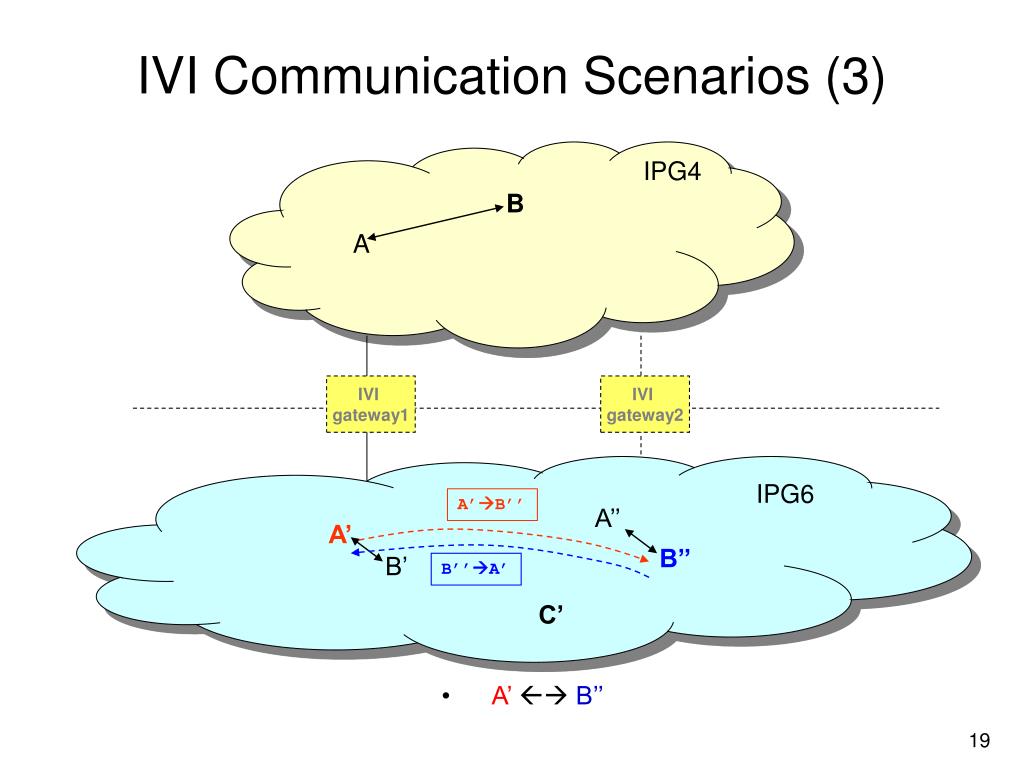 IVI Communication Scenarios (3)

IPG4

B

A

IVI gateway1

IVI gateway2

IPG6

A'→B''

A''

A'

B''

B'

B''→A'

C'

• A' ←→ B''

19